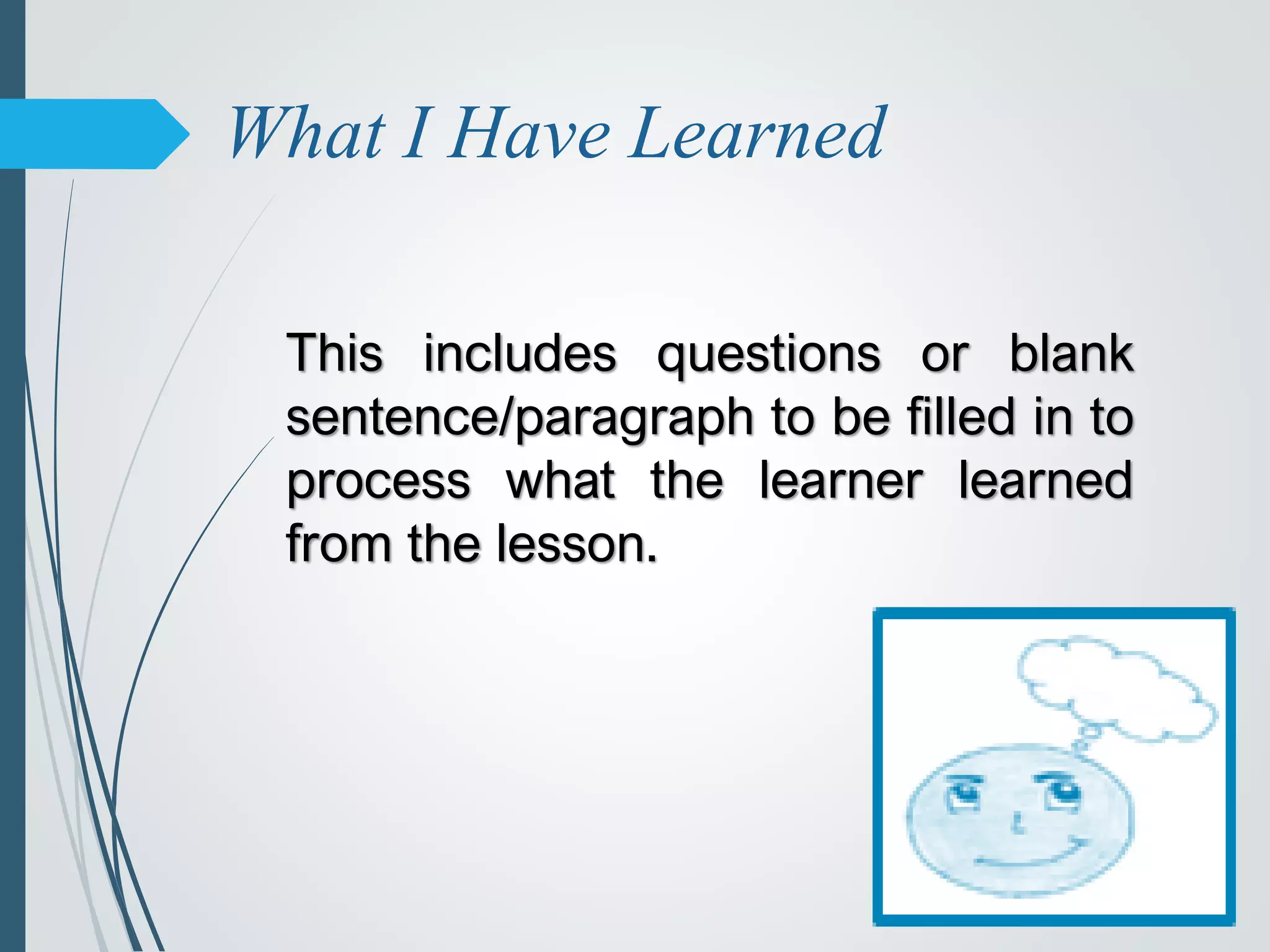 What I Have Learned

This includes questions or blank sentence/paragraph to be filled in to process what the learner learned from the lesson.